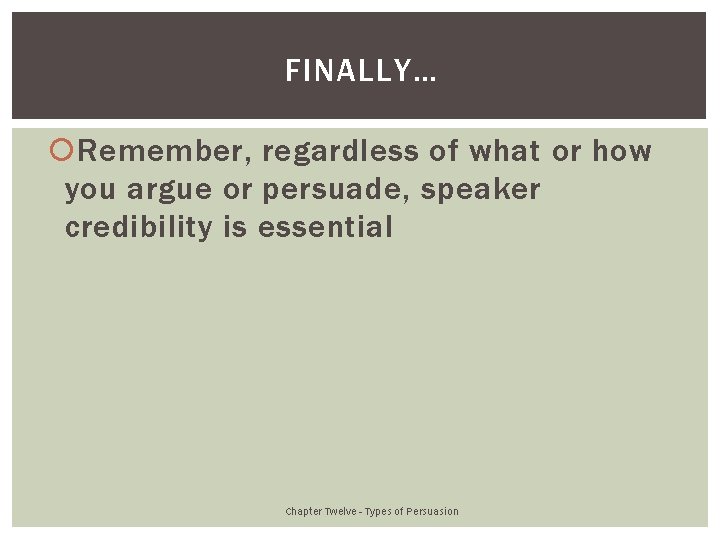 FINALLY…

Remember, regardless of what or how you argue or persuade, speaker credibility is essential

Chapter Twelve - Types of Persuasion